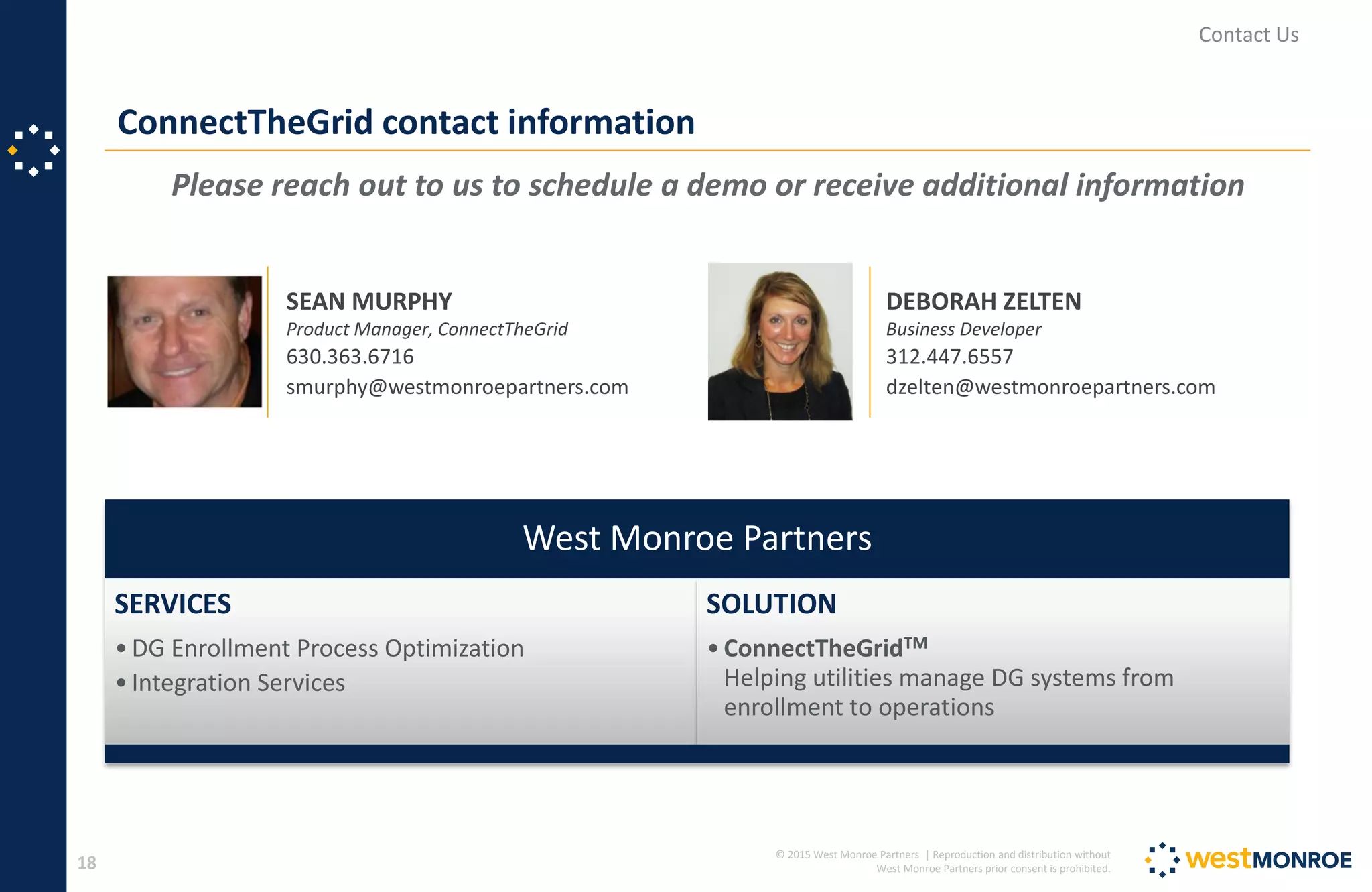 Contact Us

ConnectTheGrid contact information

Please reach out to us to schedule a demo or receive additional information

SEAN MURPHY
Product Manager, ConnectTheGrid
630.363.6716
smurphy@westmonroepartners.com

DEBORAH ZELTEN
Business Developer
312.447.6557
dzelten@westmonroepartners.com

West Monroe Partners

SERVICES
• DG Enrollment Process Optimization
• Integration Services

SOLUTION
• ConnectTheGrid™
Helping utilities manage DG systems from enrollment to operations

18

© 2015 West Monroe Partners | Reproduction and distribution without West Monroe Partners prior consent is prohibited.

westMONROE